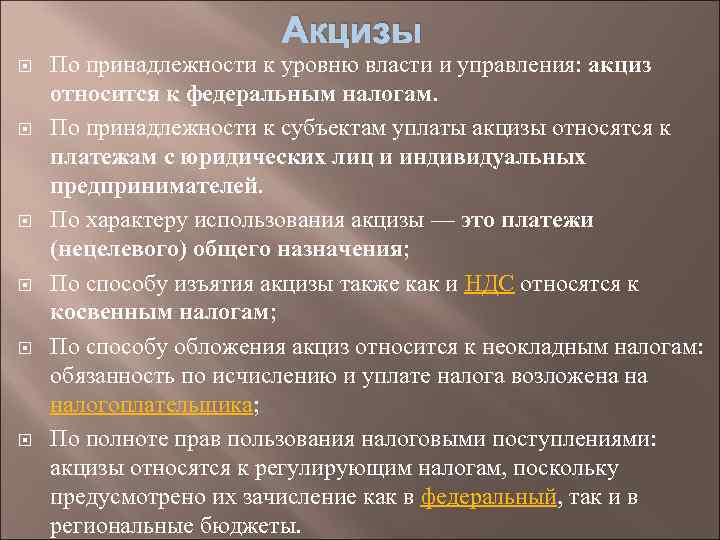 Акцизы

По принадлежности к уровню власти и управления: акциз относится к федеральным налогам.

По принадлежности к субъектам уплаты акцизы относятся к платежам с юридических лиц и индивидуальных предпринимателей.

По характеру использования акцизы — это платежи (нецелевого) общего назначения;

По способу изъятия акцизы также как и НДС относятся к косвенным налогам;

По способу обложения акциз относится к неокладным налогам: обязанность по исчислению и уплате налога возложена на налогоплательщика;

По полноте прав пользования налоговыми поступлениями: акцизы относятся к регулирующим налогам, поскольку предусмотрено их зачисление как в федеральный, так и в региональные бюджеты.